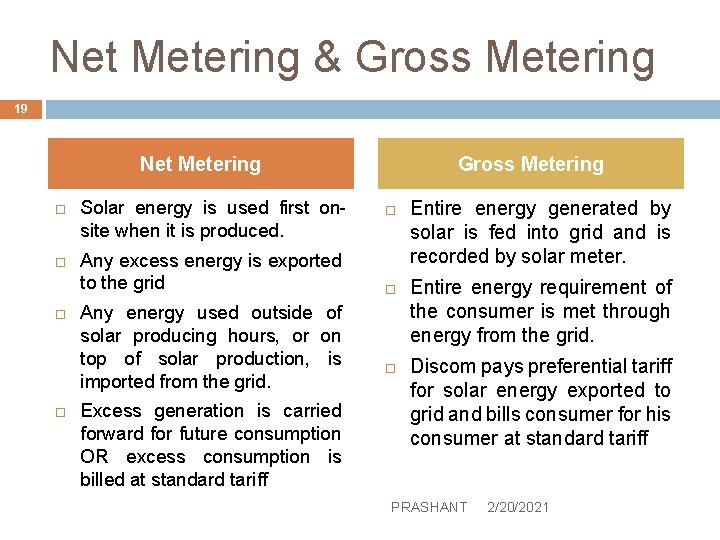 Net Metering & Gross Metering

19

Net Metering

□ Solar energy is used first on-site when it is produced.

□ Any excess energy is exported to the grid

□ Any energy used outside of solar producing hours, or on top of solar production, is imported from the grid.

□ Excess generation is carried forward for future consumption OR excess consumption is billed at standard tariff

Gross Metering

□ Entire energy generated by solar is fed into grid and is recorded by solar meter.

□ Entire energy requirement of the consumer is met through energy from the grid.

□ Discom pays preferential tariff for solar energy exported to grid and bills consumer for his consumer at standard tariff

PRASHANT 2/20/2021